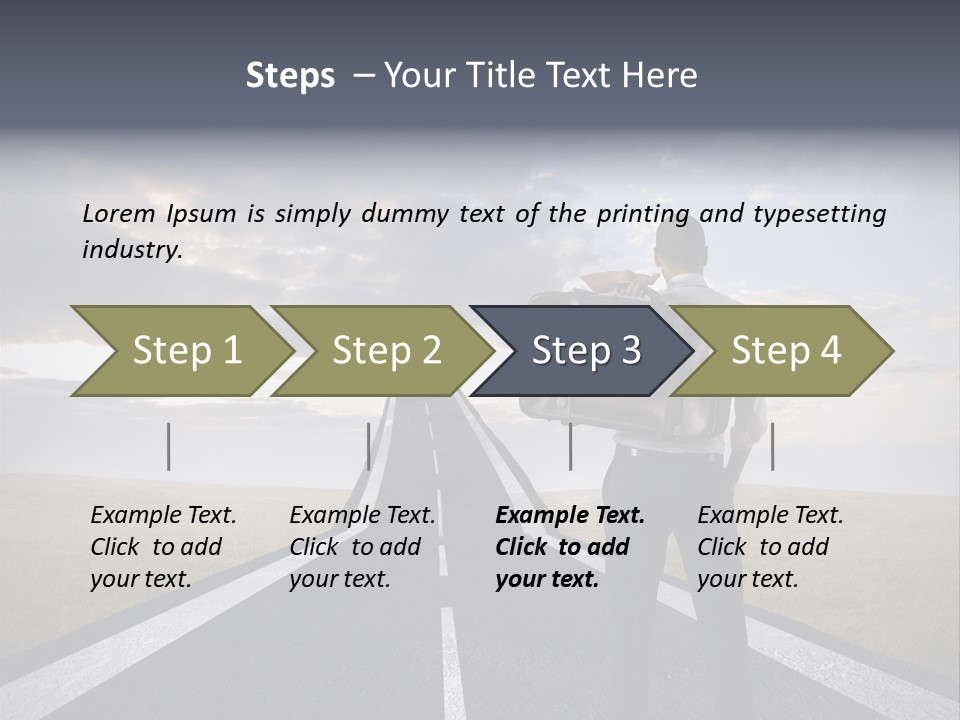 Steps – Your Title Text Here

Lorem Ipsum is simply dummy text of the printing and typesetting industry.

Step 1

Step 2

Step 3

Step 4

Example Text. Click to add your text.

Example Text. Click to add your text.

Example Text. Click to add your text.

Example Text. Click to add your text.